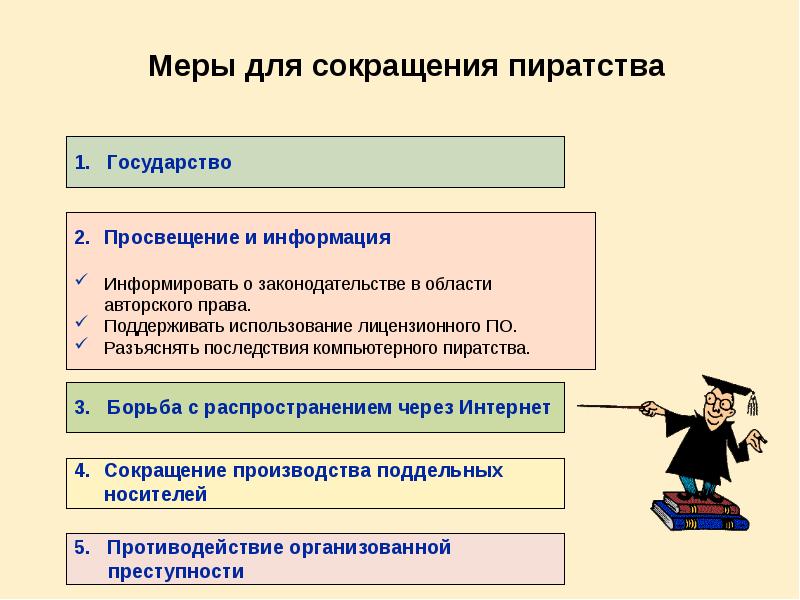 Меры для сокращения пиратства

1. Государство

2. Просвещение и информация

✓ Информировать о законодательстве в области авторского права.
✓ Поддерживать использование лицензионного ПО.
✓ Разъяснять последствия компьютерного пиратства.

3. Борьба с распространением через Интернет

4. Сокращение производства поддельных носителей

5. Противодействие организованной преступности